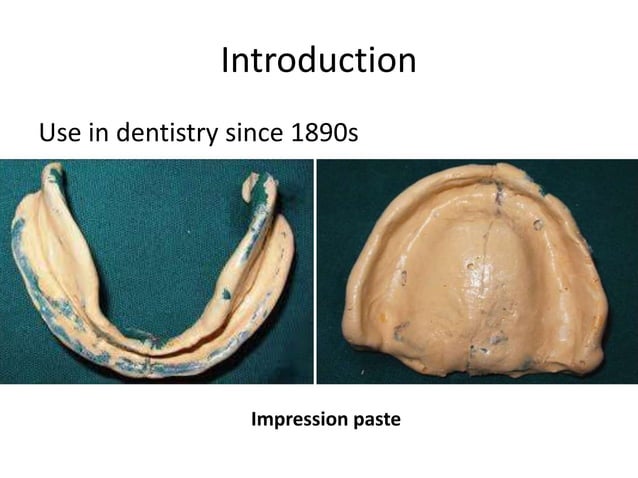 Introduction

Use in dentistry since 1890s

Impression paste